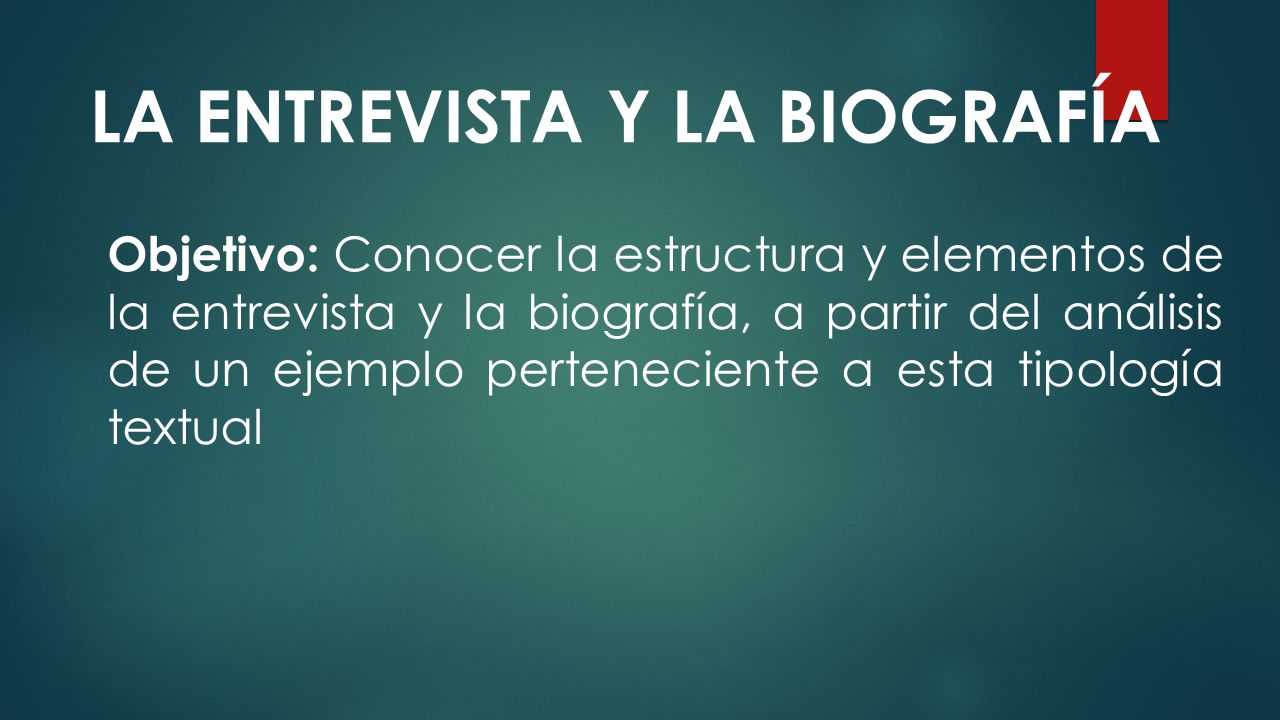 LA ENTREVISTA Y LA BIOGRAFÍA

Objetivo: Conocer la estructura y elementos de la entrevista y la biografía, a partir del análisis de un ejemplo perteneciente a esta tipología textual